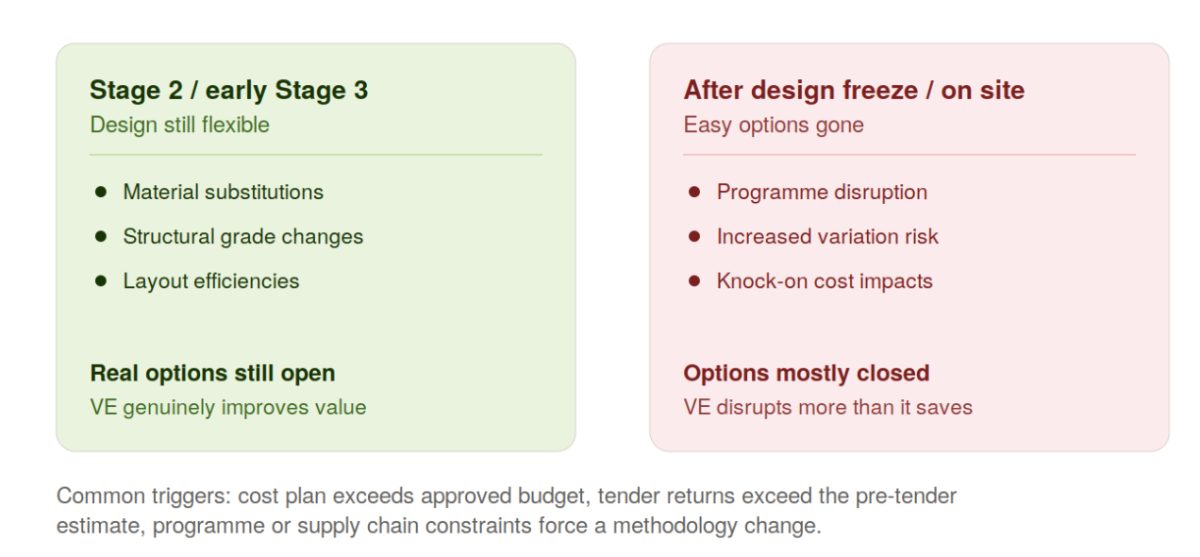 Stage 2 / early Stage 3
Design still flexible

- Material substitutions
- Structural grade changes
- Layout efficiencies

Real options still open
VE genuinely improves value

After design freeze / on site
Easy options gone

- Programme disruption
- Increased variation risk
- Knock-on cost impacts

Options mostly closed
VE disrupts more than it saves

Common triggers: cost plan exceeds approved budget, tender returns exceed the pre-tender estimate, programme or supply chain constraints force a methodology change.